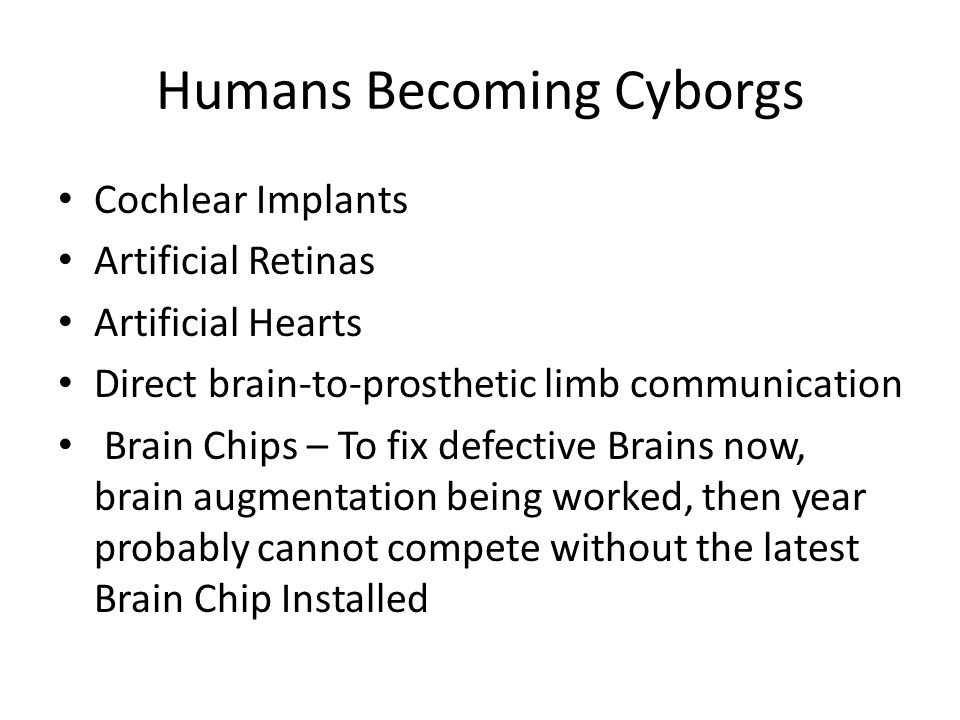 Humans Becoming Cyborgs

• Cochlear Implants
• Artificial Retinas
• Artificial Hearts
• Direct brain-to-prosthetic limb communication
• Brain Chips – To fix defective Brains now, brain augmentation being worked, then year probably cannot compete without the latest Brain Chip Installed